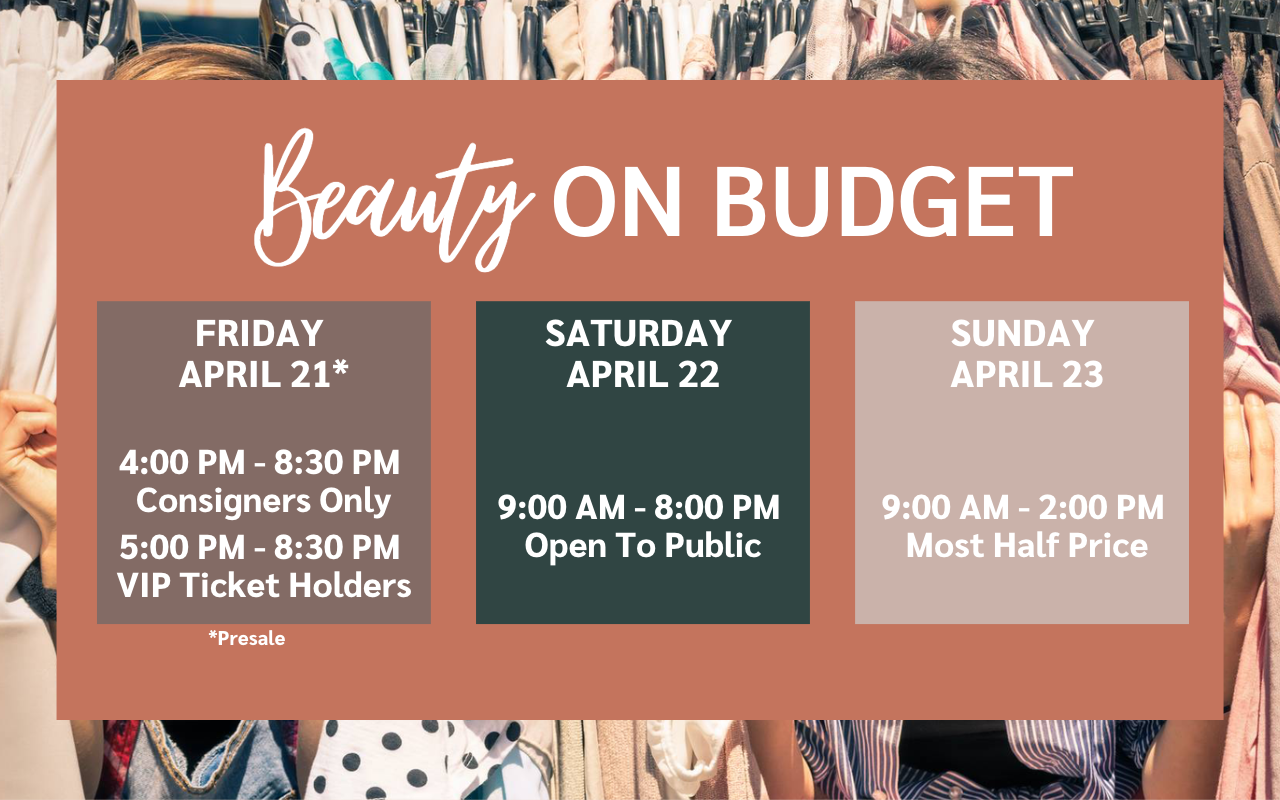 Beauty ON BUDGET

FRIDAY
APRIL 21*

4:00 PM - 8:30 PM
Consigners Only
5:00 PM - 8:30 PM
VIP Ticket Holders

*Presale

SATURDAY
APRIL 22

9:00 AM - 8:00 PM
Open To Public

SUNDAY
APRIL 23

9:00 AM - 2:00 PM
Most Half Price